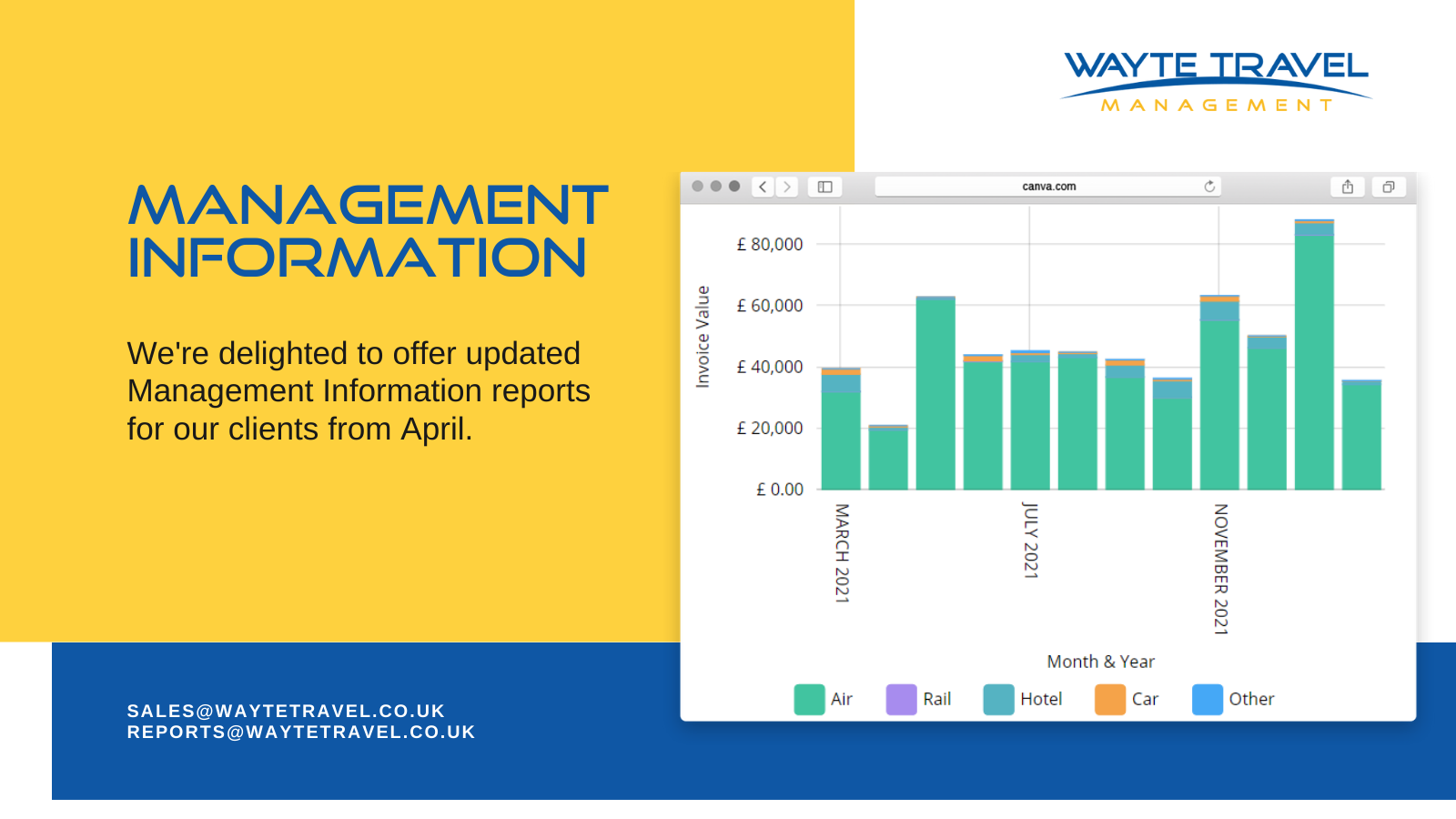 WAYTE TRAVEL
MANAGEMENT

MANAGEMENT INFORMATION

We're delighted to offer updated Management Information reports for our clients from April.

canva.com

Invoice Value

£ 80,000
£ 60,000
£ 40,000
£ 20,000
£ 0.00

MARCH 2021
JULY 2021
NOVEMBER 2021

Month & Year

Air
Rail
Hotel
Car
Other

SALES@WAYTETRAVEL.CO.UK
REPORTS@WAYTETRAVEL.CO.UK